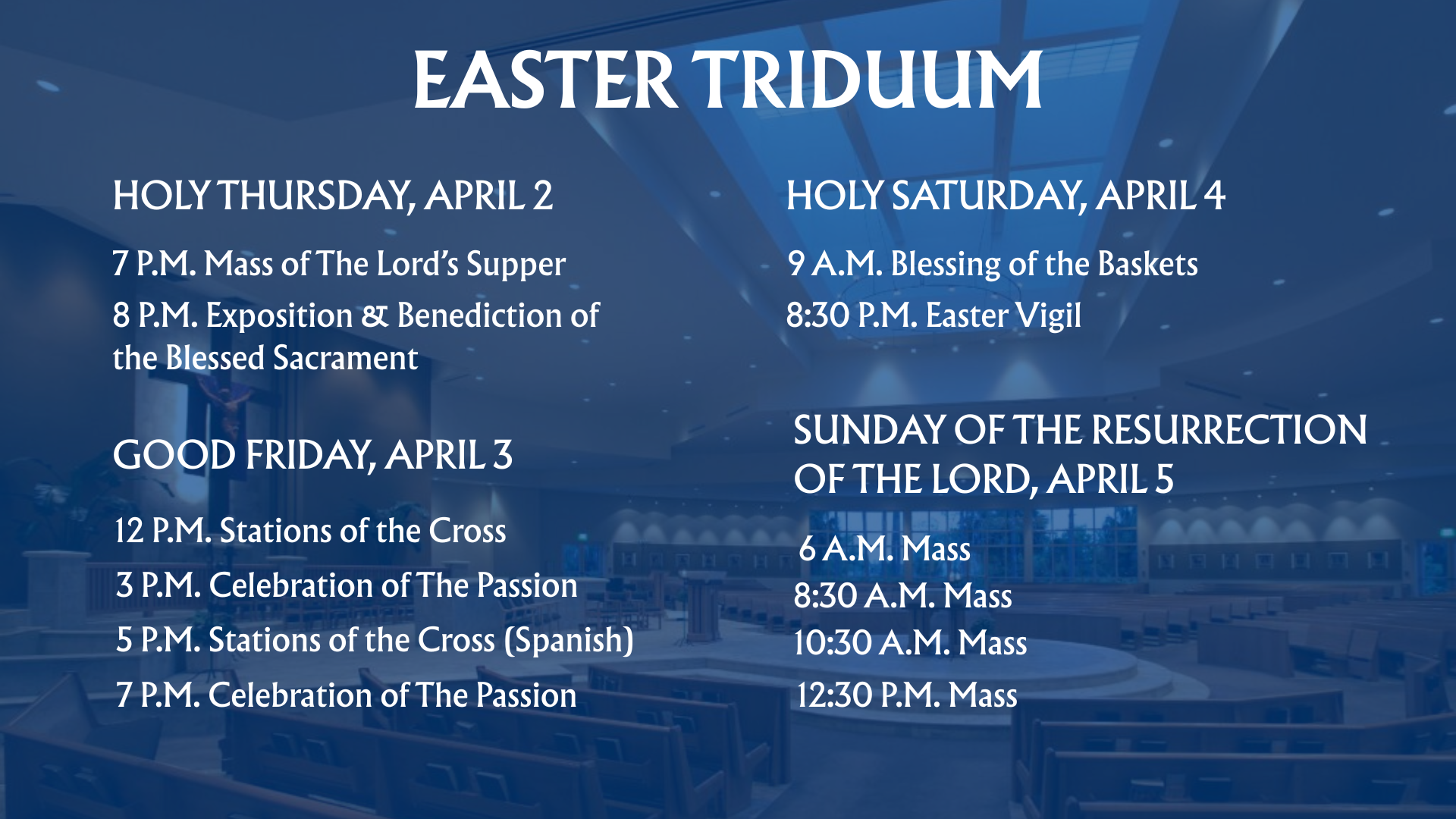 EASTER TRIDUUM

HOLY THURSDAY, APRIL 2

7 P.M. Mass of The Lord's Supper

8 P.M. Exposition & Benediction of the Blessed Sacrament

GOOD FRIDAY, APRIL 3

12 P.M. Stations of the Cross

3 P.M. Celebration of The Passion

5 P.M. Stations of the Cross (Spanish)

7 P.M. Celebration of The Passion

HOLY SATURDAY, APRIL 4

9 A.M. Blessing of the Baskets

8:30 P.M. Easter Vigil

SUNDAY OF THE RESURRECTION OF THE LORD, APRIL 5

6 A.M. Mass

8:30 A.M. Mass

10:30 A.M. Mass

12:30 P.M. Mass